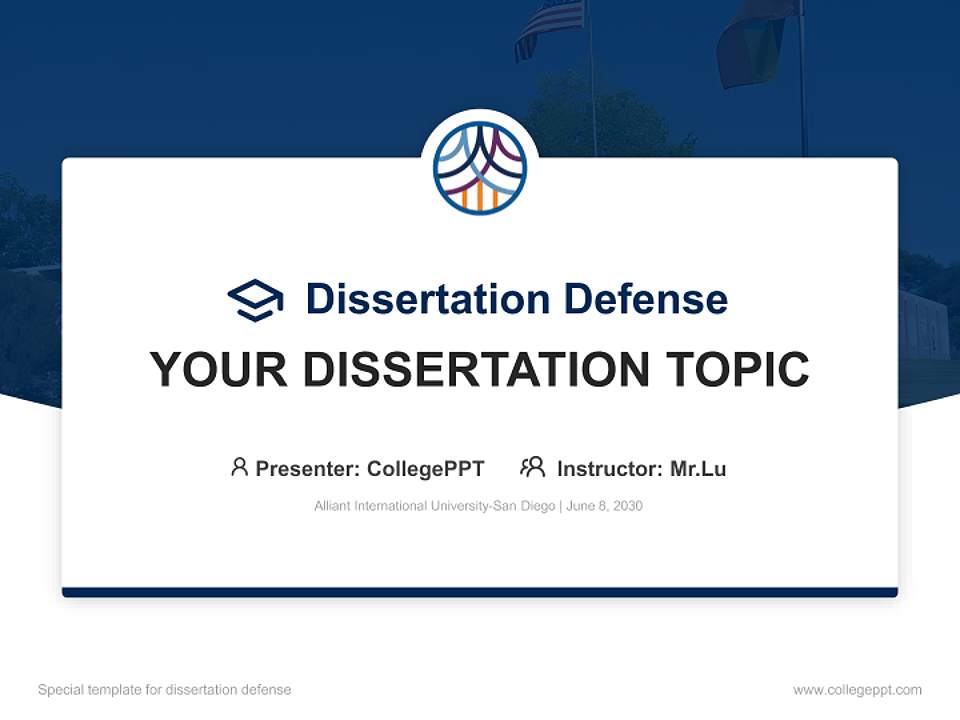 Dissertation Defense

YOUR DISSERTATION TOPIC

Presenter: CollegePPT Instructor: Mr.Lu

Alliant International University-San Diego | June 8, 2030

Special template for dissertation defense

www.collegeppt.com